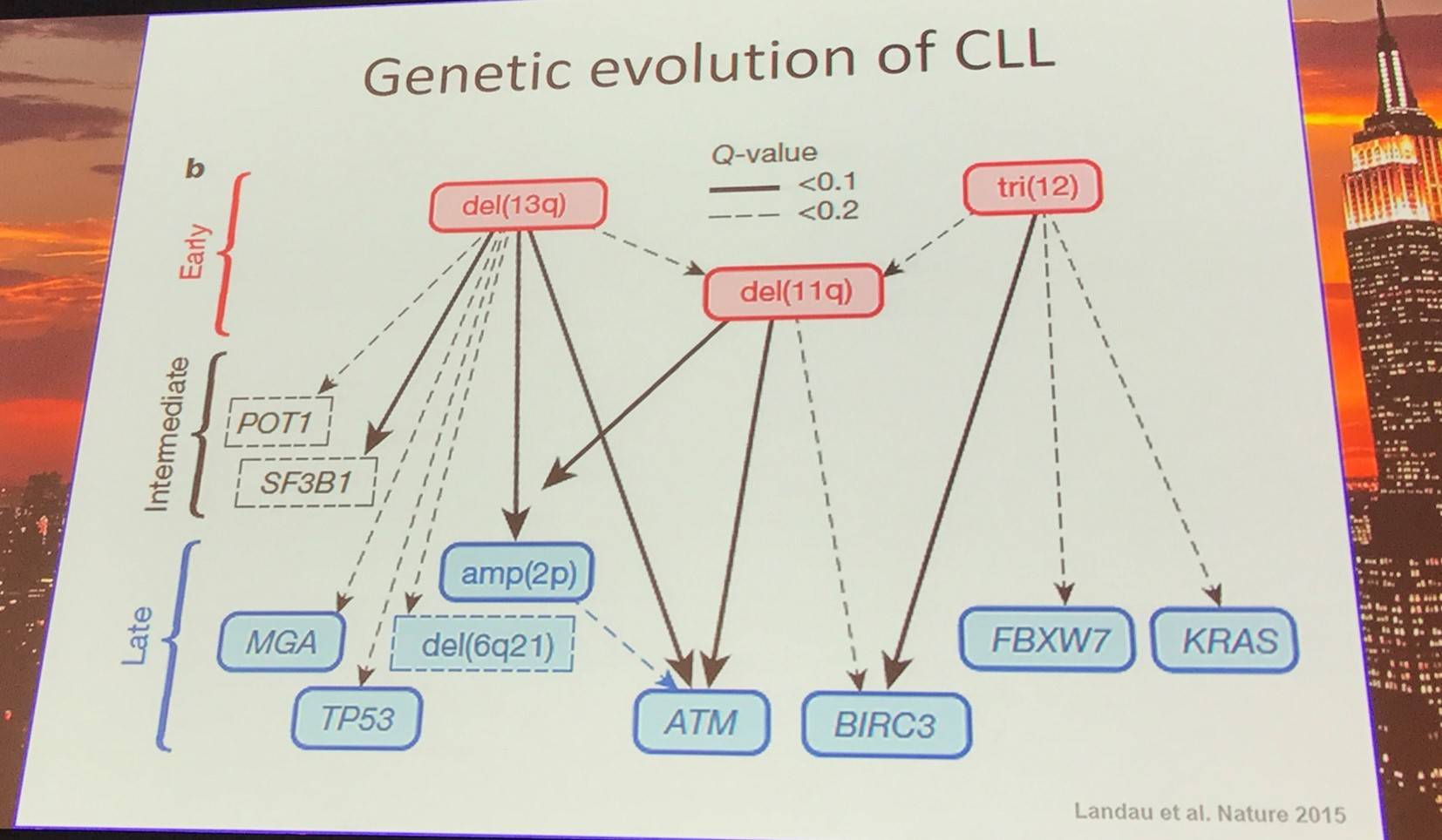 Genetic evolution of CLL

b

Q-value
<0.1
<0.2

Early

Intermediate

Late

del(13q)

tri(12)

del(11q)

POT1

SF3B1

amp(2p)

MGA

del(6q21)

TP53

ATM

BIRC3

FBXW7

KRAS

Landau et al. Nature 2015